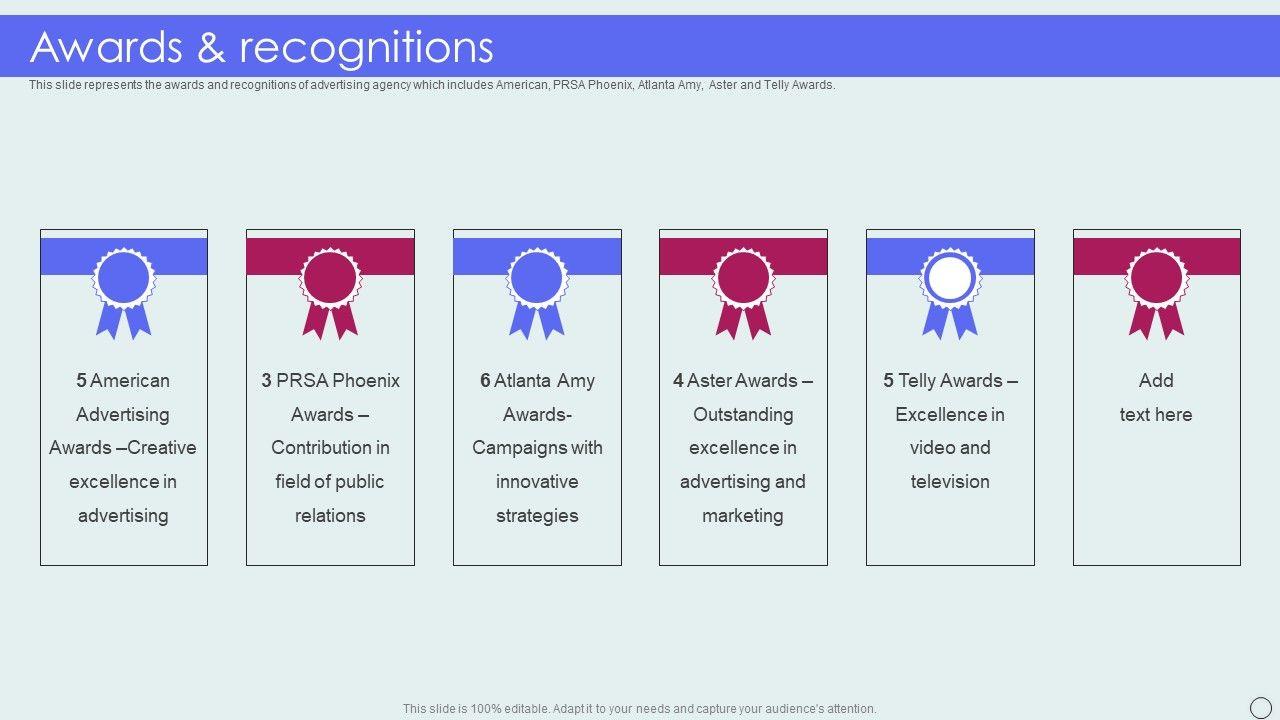 Awards & recognitions

This slide represents the awards and recognitions of advertising agency which includes American, PRSA Phoenix, Atlanta Amy, Aster and Telly Awards.

5 American Advertising Awards –Creative excellence in advertising

3 PRSA Phoenix Awards – Contribution in field of public relations

6 Atlanta Amy Awards- Campaigns with innovative strategies

4 Aster Awards – Outstanding excellence in advertising and marketing

5 Telly Awards – Excellence in video and television

Add text here

This slide is 100% editable. Adapt it to your needs and capture your audience's attention.